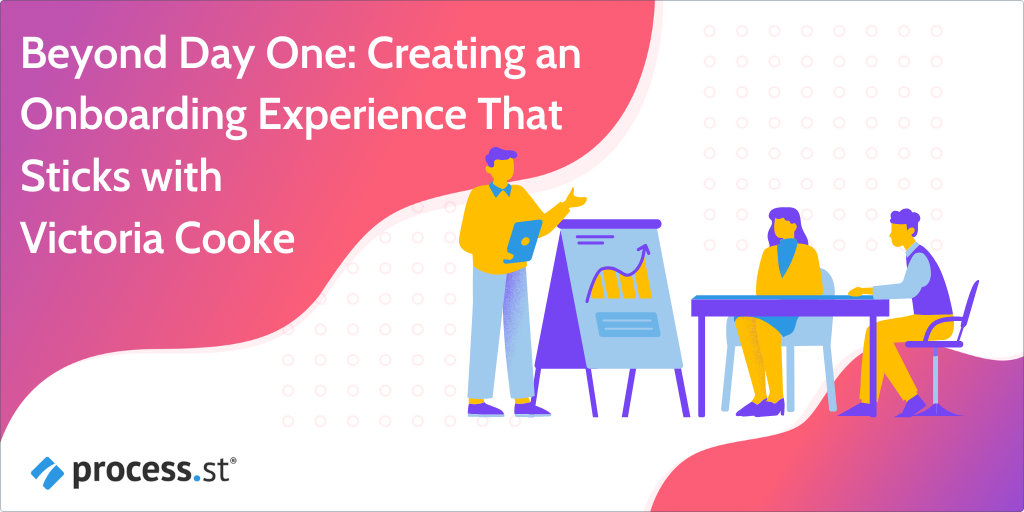 Beyond Day One: Creating an Onboarding Experience That Sticks with Victoria Cooke

process.st®